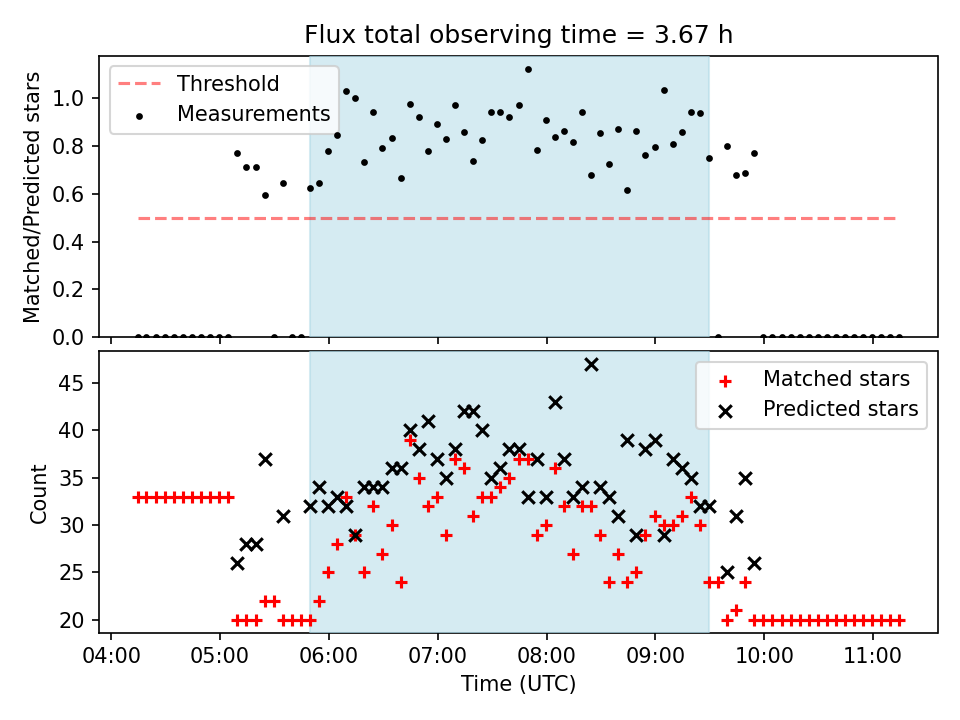 Flux total observing time = 3.67 h

Threshold
Measurements

Matched/Predicted stars

1.0
0.8
0.6
0.4
0.2
0.0

Matched stars
Predicted stars

Count

45
40
35
30
25
20

04:00 05:00 06:00 07:00 08:00 09:00 10:00 11:00

Time (UTC)